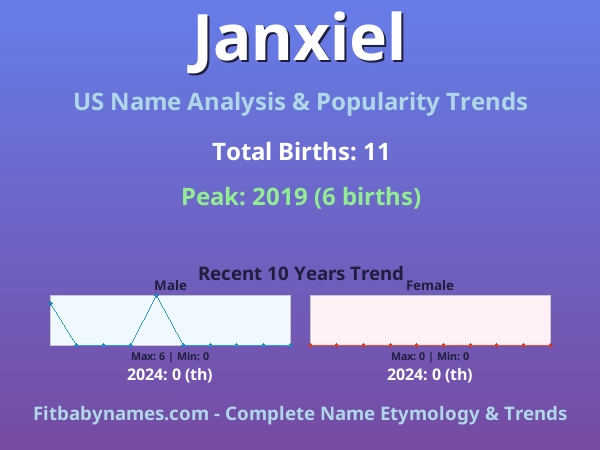 Janxiel

US Name Analysis & Popularity Trends

Total Births: 11

Peak: 2019 (6 births)

Recent 10 Years Trend

Male

Max: 6 | Min: 0

2024: 0 (th)

Female

Max: 0 | Min: 0

2024: 0 (th)

Fitbabynames.com - Complete Name Etymology & Trends